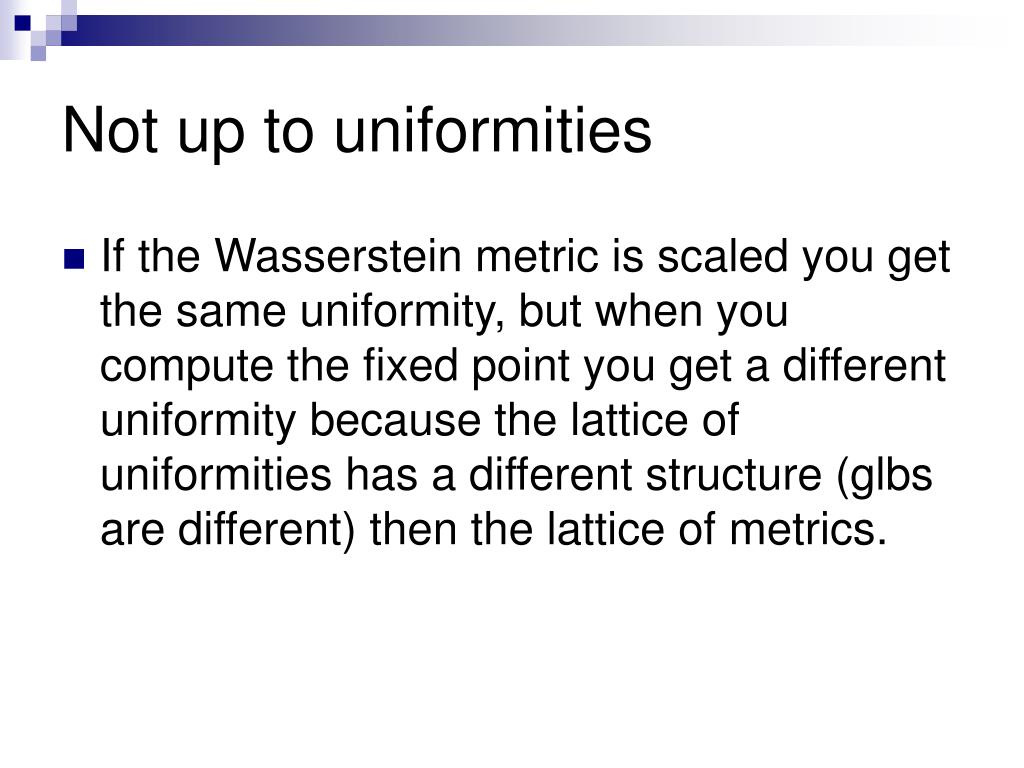 Not up to uniformities

If the Wasserstein metric is scaled you get the same uniformity, but when you compute the fixed point you get a different uniformity because the lattice of uniformities has a different structure (glbs are different) then the lattice of metrics.